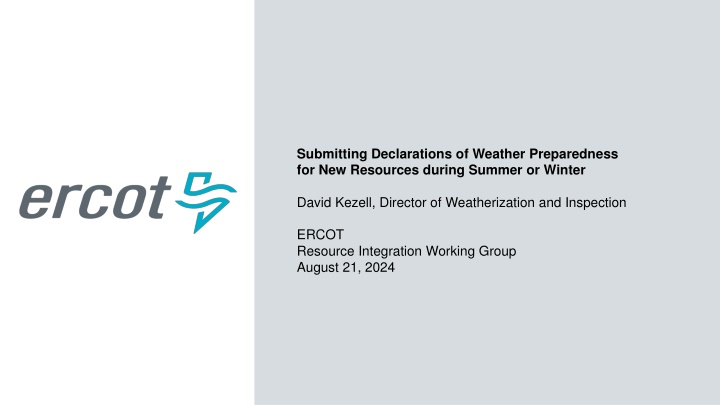 ercot

Submitting Declarations of Weather Preparedness for New Resources during Summer or Winter

David Kezell, Director of Weatherization and Inspection

ERCOT
Resource Integration Working Group
August 21, 2024